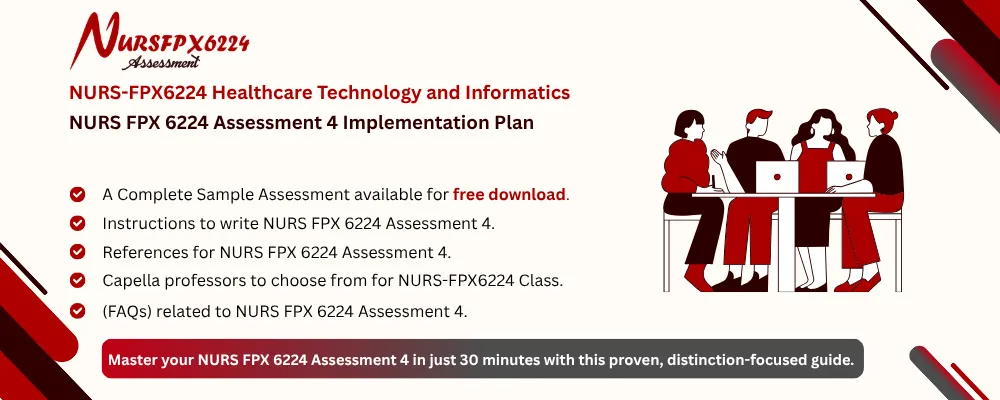 NURSFPX6224
Assessment

NURS-FPX6224 Healthcare Technology and Informatics
NURS FPX 6224 Assessment 4 Implementation Plan

A Complete Sample Assessment available for free download.
Instructions to write NURS FPX 6224 Assessment 4.
References for NURS FPX 6224 Assessment 4.
Capella professors to choose from for NURS-FPX6224 Class.
(FAQs) related to NURS FPX 6224 Assessment 4.

Master your NURS FPX 6224 Assessment 4 in just 30 minutes with this proven, distinction-focused guide.